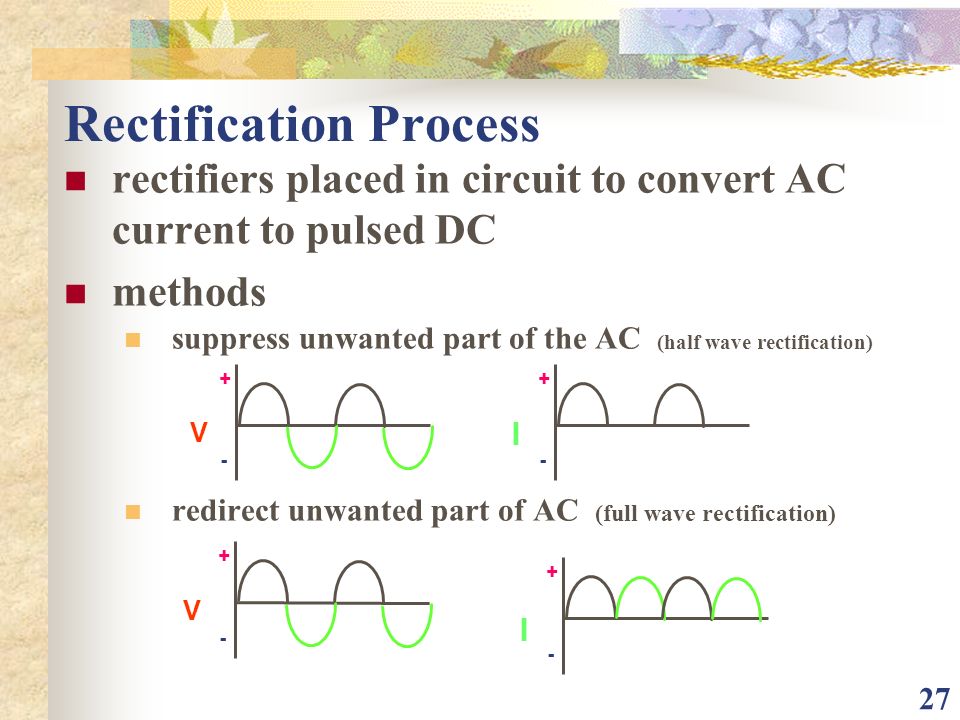 Rectification Process

rectifiers placed in circuit to convert AC current to pulsed DC

methods

suppress unwanted part of the AC (half wave rectification)

+
V
-

+
I
-

redirect unwanted part of AC (full wave rectification)

+
V
-

+
I
-

27